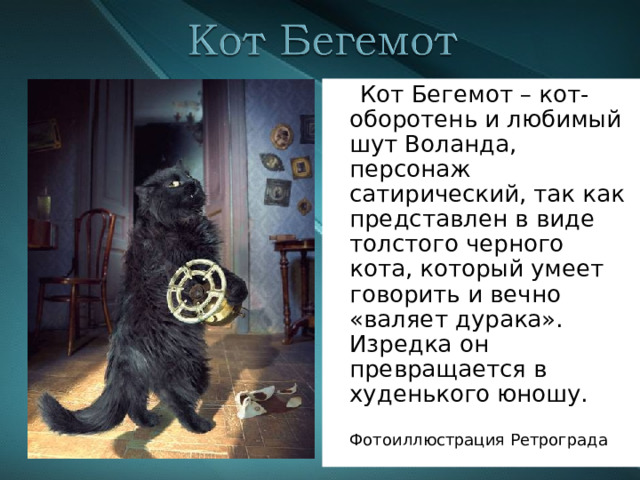 Кот Бегемот

Кот Бегемот – кот-оборотень и любимый шут Воланда, персонаж сатирический, так как представлен в виде толстого черного кота, который умеет говорить и вечно «валяет дурака». Изредка он превращается в худенького юношу.

Фотоиллюстрация Ретрограда